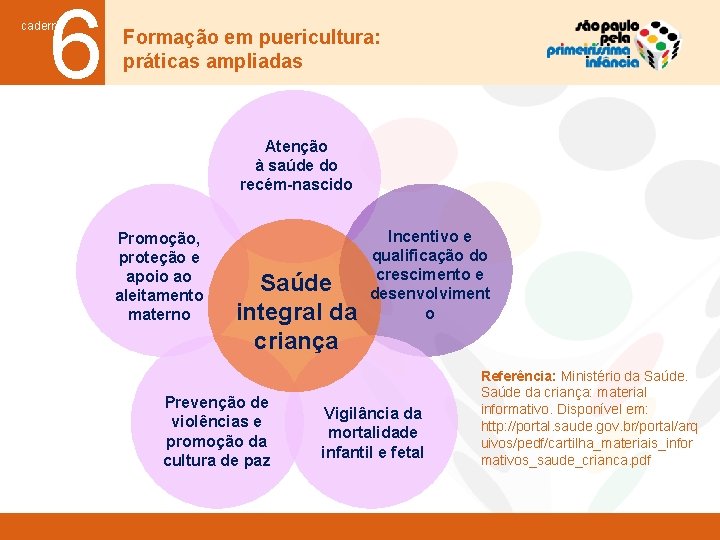 cadern 6

Formação em puericultura: práticas ampliadas

são paulo pela primeiríssima infância

Atenção à saúde do recém-nascido

Promoção, proteção e apoio ao aleitamento materno

Saúde integral da criança

Incentivo e qualificação do crescimento e desenvolvimento

Prevenção de violências e promoção da cultura de paz

Vigilância da mortalidade infantil e fetal

Referência: Ministério da Saúde. Saúde da criança: material informativo. Disponível em: http://portal.saude.gov.br/portal/arquivos/pedf/cartilha_materiais_informativos_saude_crianca.pdf